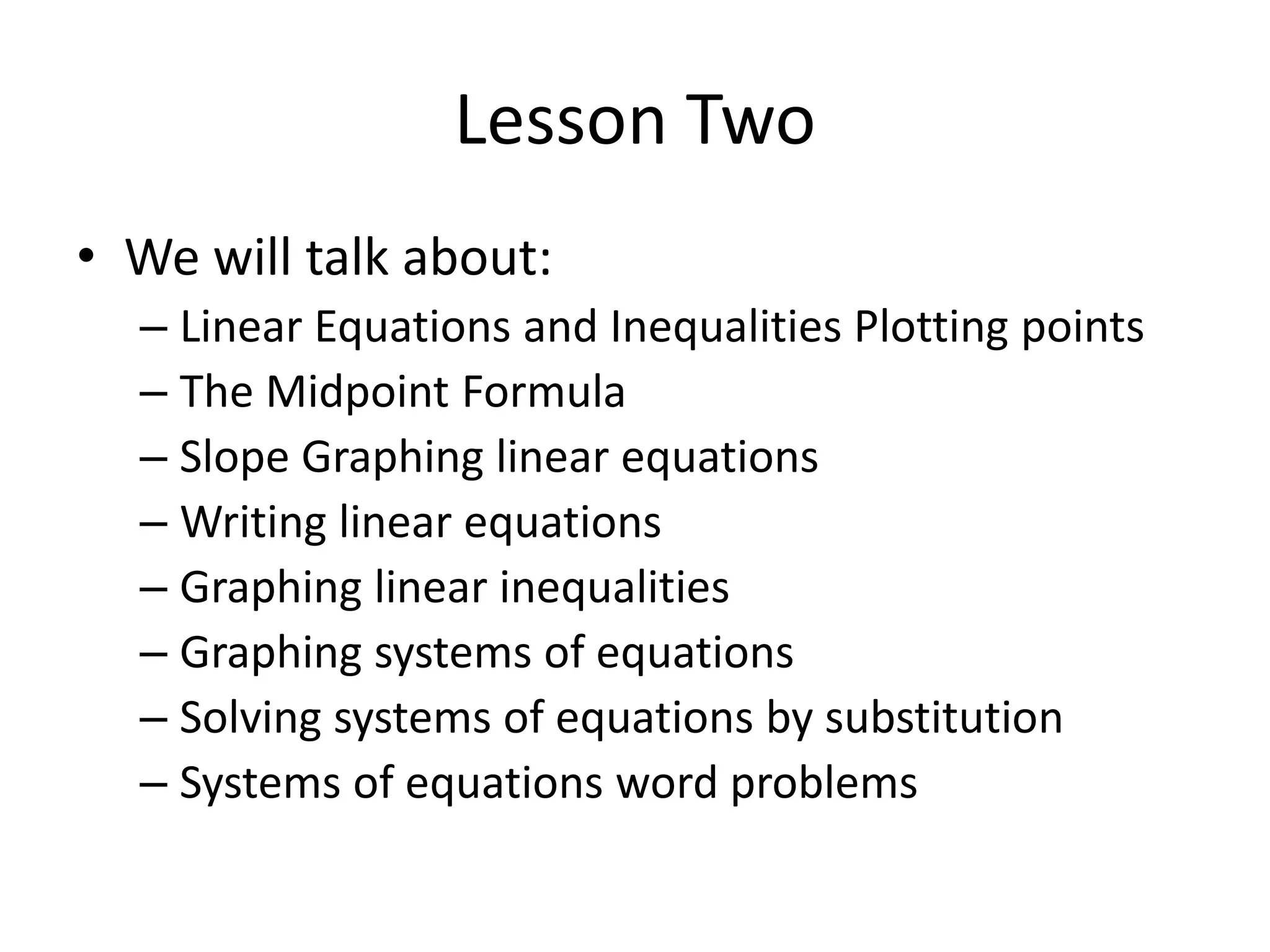 Lesson Two

• We will talk about:
– Linear Equations and Inequalities Plotting points
– The Midpoint Formula
– Slope Graphing linear equations
– Writing linear equations
– Graphing linear inequalities
– Graphing systems of equations
– Solving systems of equations by substitution
– Systems of equations word problems